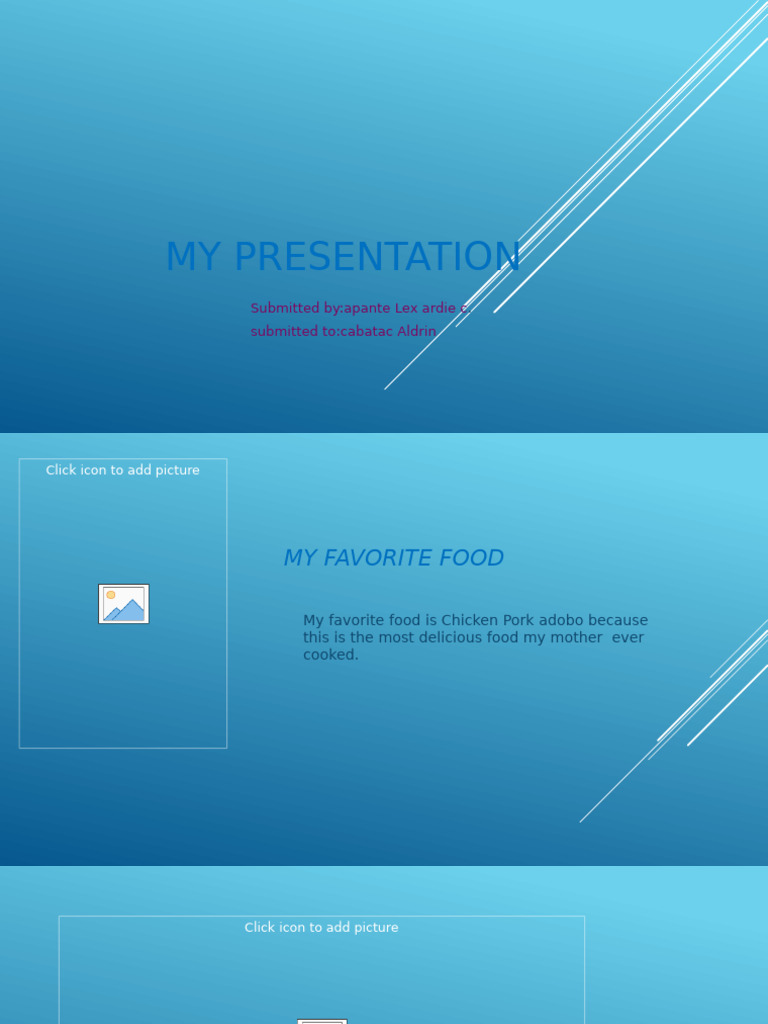 MY PRESENTATION

Submitted by:apante Lex ardie c.
submitted to:cabatac Aldrin

Click icon to add picture

MY FAVORITE FOOD

My favorite food is Chicken Pork adobo because this is the most delicious food my mother ever cooked.

Click icon to add picture